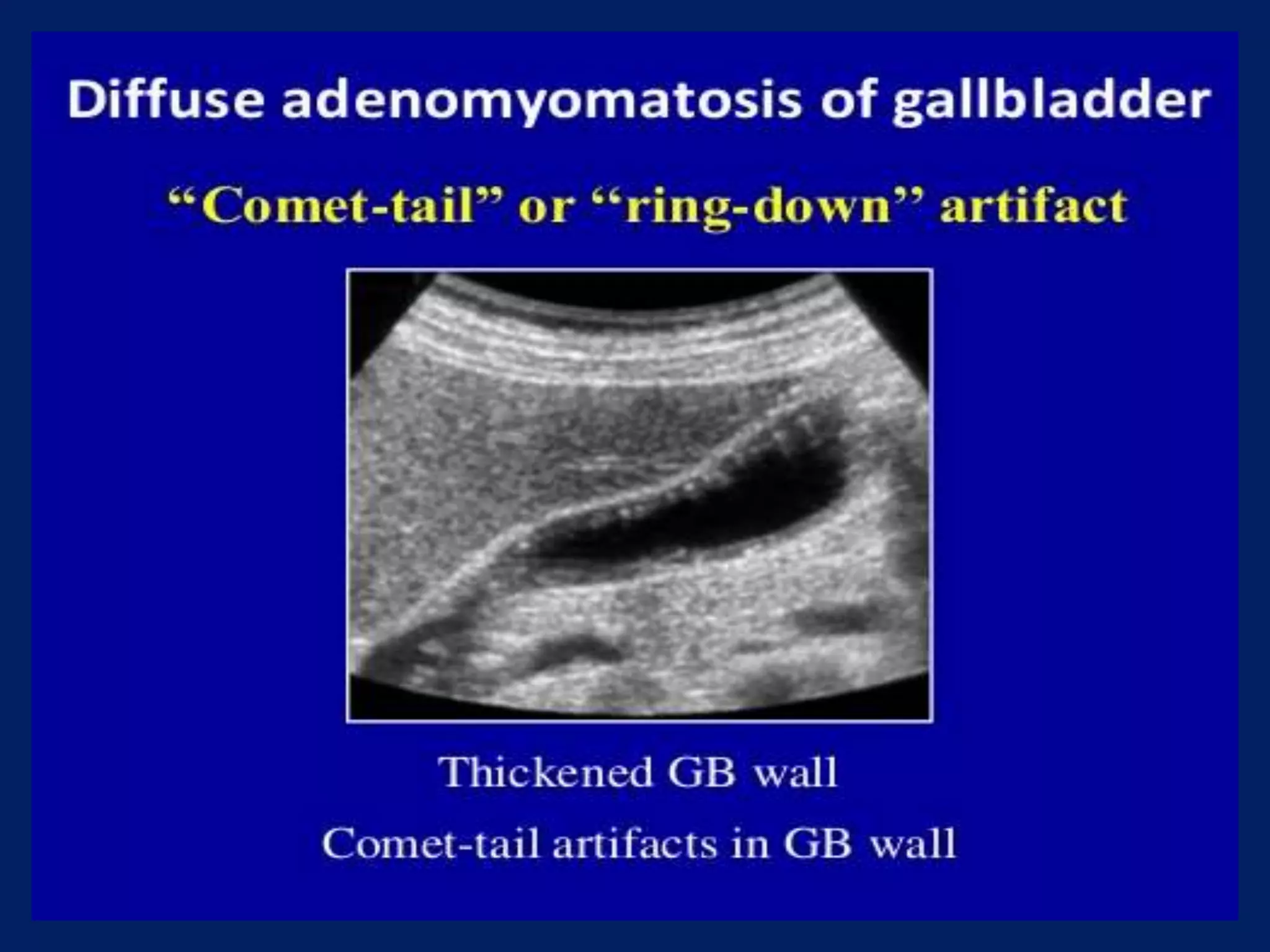 Diffuse adenomyomatosis of gallbladder

“Comet-tail” or “ring-down” artifact

Thickened GB wall

Comet-tail artifacts in GB wall